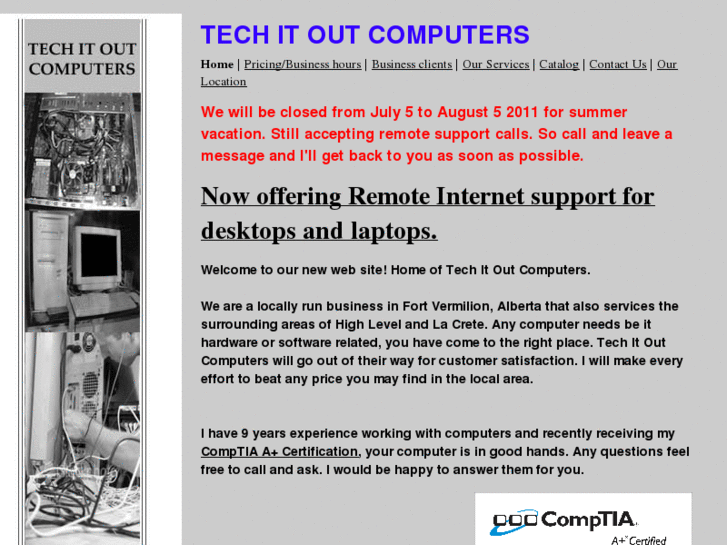 TECH IT OUT COMPUTERS

TECH IT OUT COMPUTERS

Home | Pricing/Business hours | Business clients | Our Services | Catalog | Contact Us | Our Location

We will be closed from July 5 to August 5 2011 for summer vacation. Still accepting remote support calls. So call and leave a message and I'll get back to you as soon as possible.

Now offering Remote Internet support for desktops and laptops.

Welcome to our new web site! Home of Tech It Out Computers.

We are a locally run business in Fort Vermilion, Alberta that also services the surrounding areas of High Level and La Crete. Any computer needs be it hardware or software related, you have come to the right place. Tech It Out Computers will go out of their way for customer satisfaction. I will make every effort to beat any price you may find in the local area.

I have 9 years experience working with computers and recently receiving my CompTIA A+ Certification, your computer is in good hands. Any questions feel free to call and ask. I would be happy to answer them for you.

CompTIA.
A+ Certified